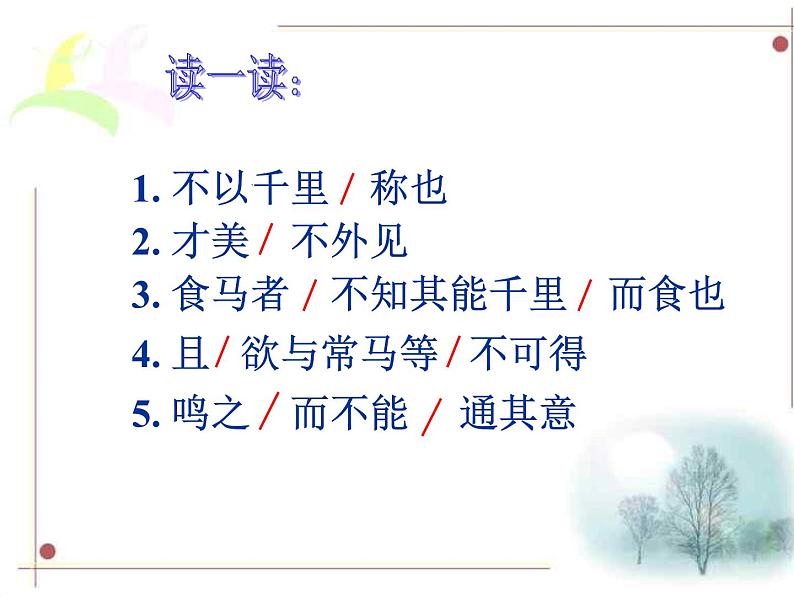 读一读:

1. 不以千里 / 称也
2. 才美 / 不外见
3. 食马者 / 不知其能千里 / 而食也
4. 且 / 欲与常马等 / 不可得
5. 鸣之 / 而不能 / 通其意